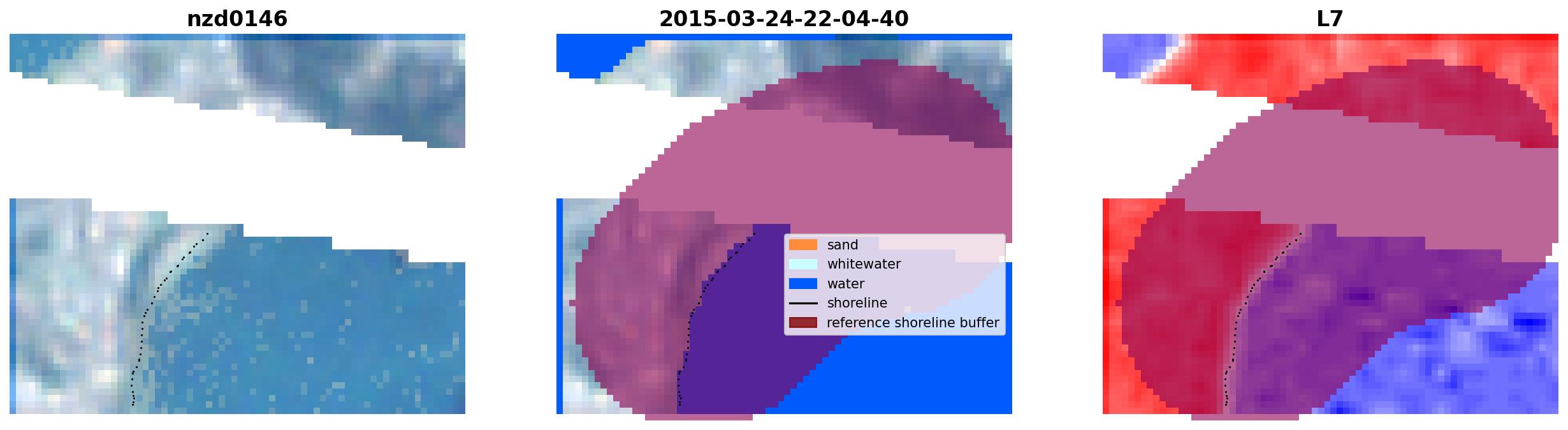 nzd0146

2015-03-24-22-04-40

sand
whitewater
water
shoreline
reference shoreline buffer

L7